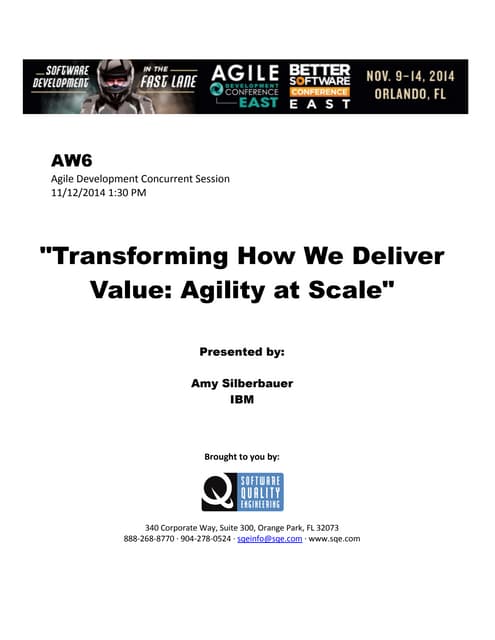 SOFTWARE DEVELOPMENT IN THE FAST LANE

AGILE DEVELOPMENT CONFERENCE EAST

BETTER SOFTWARE CONFERENCE EAST

NOV. 9–14, 2014 ORLANDO, FL

AW6
Agile Development Concurrent Session
11/12/2014 1:30 PM

"Transforming How We Deliver Value: Agility at Scale"

Presented by:

Amy Silberbauer
IBM

Brought to you by:

Q SOFTWARE QUALITY ENGINEERING

340 Corporate Way, Suite 300, Orange Park, FL 32073
888-268-8770 · 904-278-0524 · sqeinfo@sqe.com · www.sqe.com